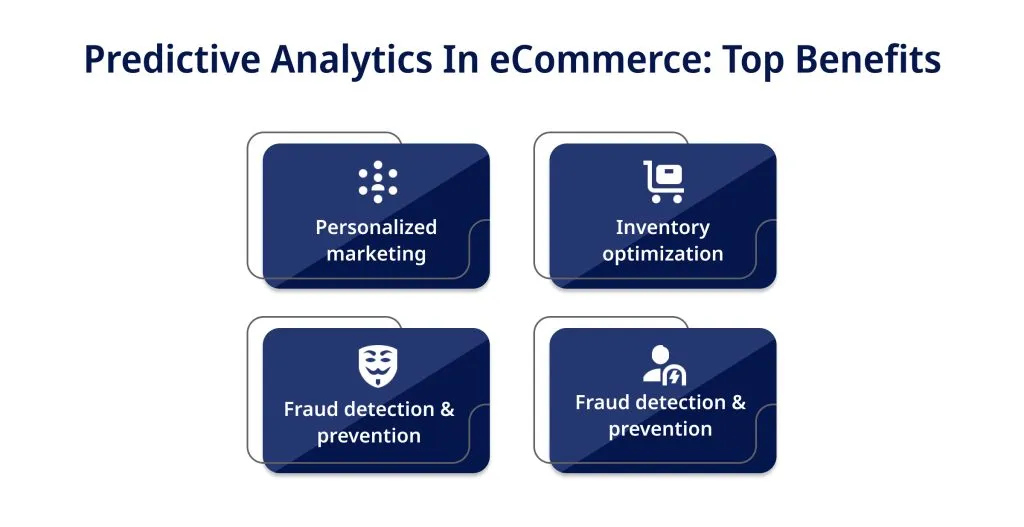 Predictive Analytics In eCommerce: Top Benefits

Personalized marketing

Inventory optimization

Fraud detection & prevention

Fraud detection & prevention